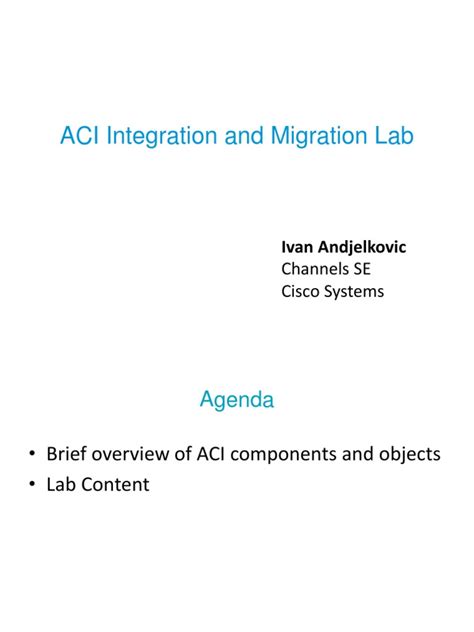 ACI Integration and Migration Lab

Ivan Andjelkovic
Channels SE
Cisco Systems

Agenda

• Brief overview of ACI components and objects
• Lab Content